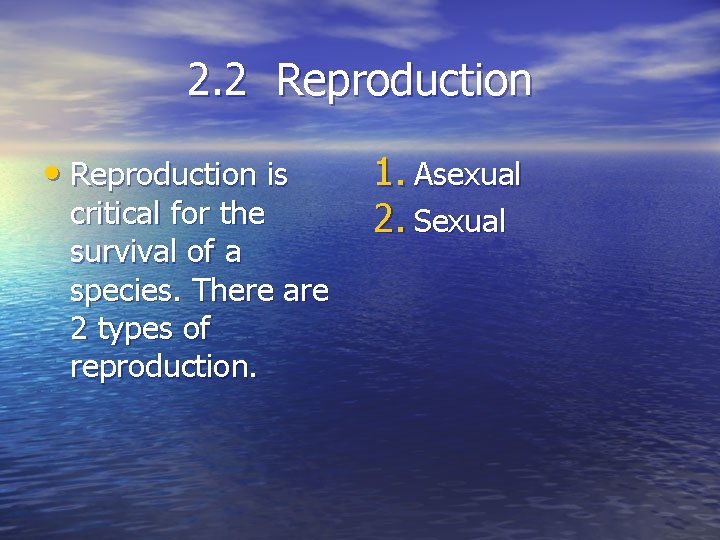 2.2 Reproduction

• Reproduction is critical for the survival of a species. There are 2 types of reproduction.

1. Asexual
2. Sexual